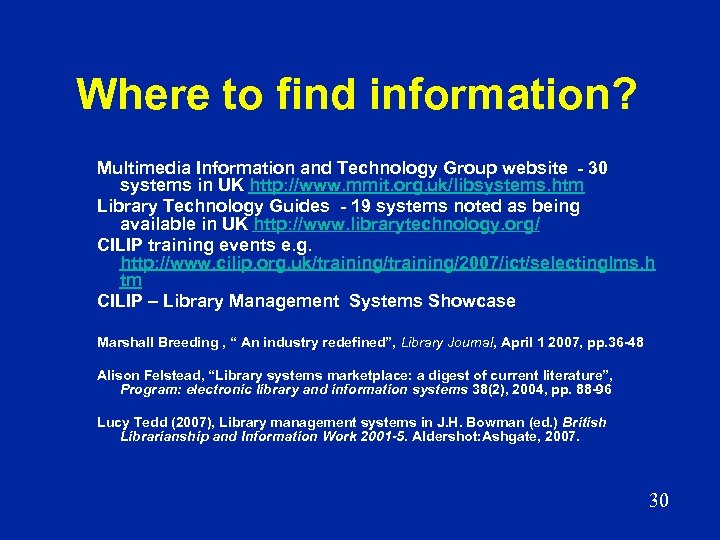 Where to find information?

Multimedia Information and Technology Group website - 30 systems in UK http://www.mmit.org.uk/libsystems.htm

Library Technology Guides - 19 systems noted as being available in UK http://www.librarytechnology.org/

CILIP training events e.g. http://www.cilip.org.uk/training/training/2007/ict/selectinglms.htm

CILIP – Library Management Systems Showcase

Marshall Breeding , “ An industry redefined”, Library Journal, April 1 2007, pp.36-48

Alison Felstead, “Library systems marketplace: a digest of current literature”, Program: electronic library and information systems 38(2), 2004, pp. 88-96

Lucy Tedd (2007), Library management systems in J.H. Bowman (ed.) British Librarianship and Information Work 2001-5. Aldershot:Ashgate, 2007.

30